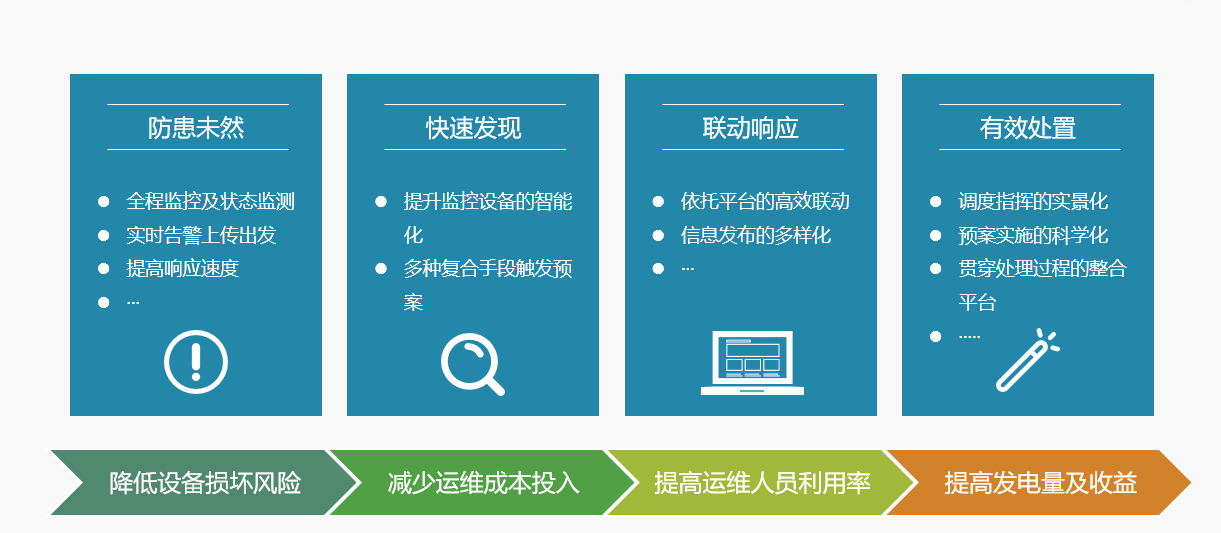 防患未然

- 全程监控及状态监测
- 实时告警上传出发
- 提高响应速度
- ...

快速发现

- 提升监控设备的智能化
- 多种复合手段触发预案

联动响应

- 依托平台的高效联动
- 信息发布的多样化
- ...

有效处置

- 调度指挥的实景化
- 预案实施的科学化
- 贯穿处理过程的整合平台
- .....

降低设备损坏风险

减少运维成本投入

提高运维人员利用率

提高发电量及收益